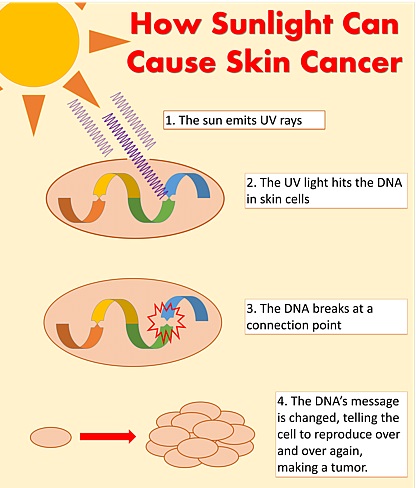 How Sunlight Can Cause Skin Cancer

1. The sun emits UV rays

2. The UV light hits the DNA in skin cells

3. The DNA breaks at a connection point

4. The DNA's message is changed, telling the cell to reproduce over and over again, making a tumor.